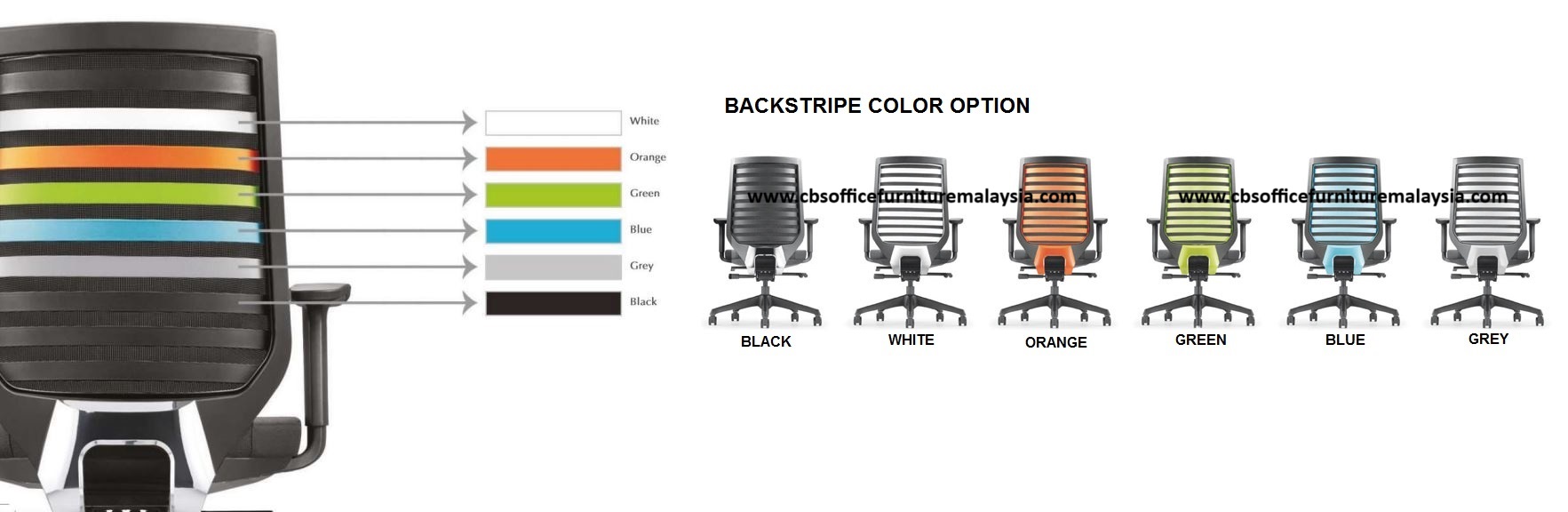 White
Orange
Green
Blue
Grey
Black

BACKSTRIPE COLOR OPTION

www.cbsofficefurnituremalaysia.com
www.cbsofficefurnituremalaysia.com

BLACK
WHITE
ORANGE
GREEN
BLUE
GREY